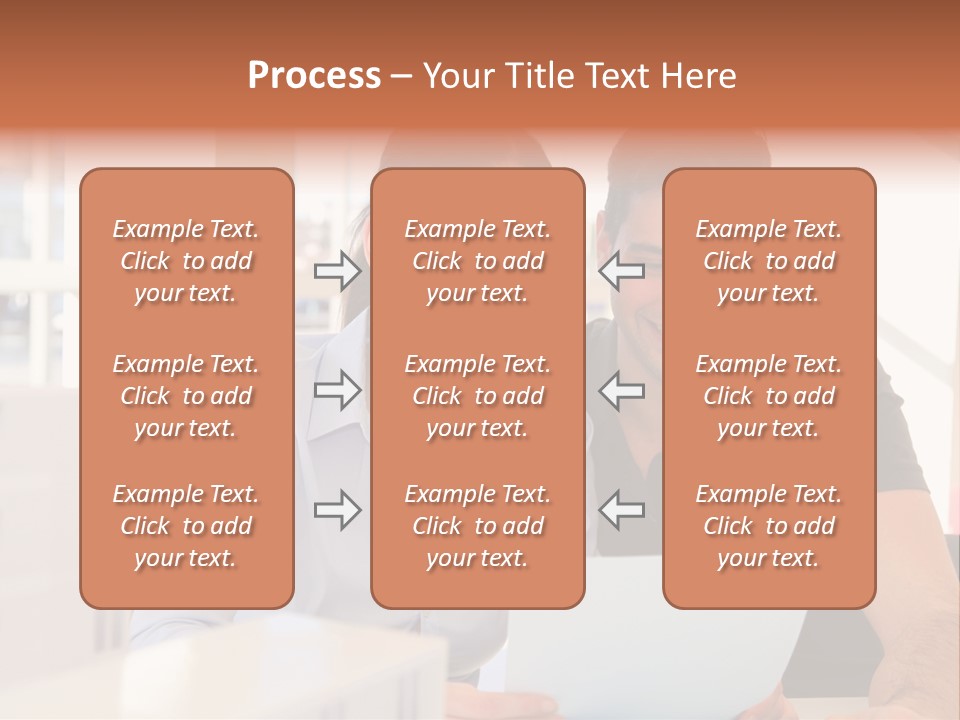 Process – Your Title Text Here

Example Text. Click to add your text.

Example Text. Click to add your text.

Example Text. Click to add your text.

Example Text. Click to add your text.

Example Text. Click to add your text.

Example Text. Click to add your text.

Example Text. Click to add your text.

Example Text. Click to add your text.

Example Text. Click to add your text.